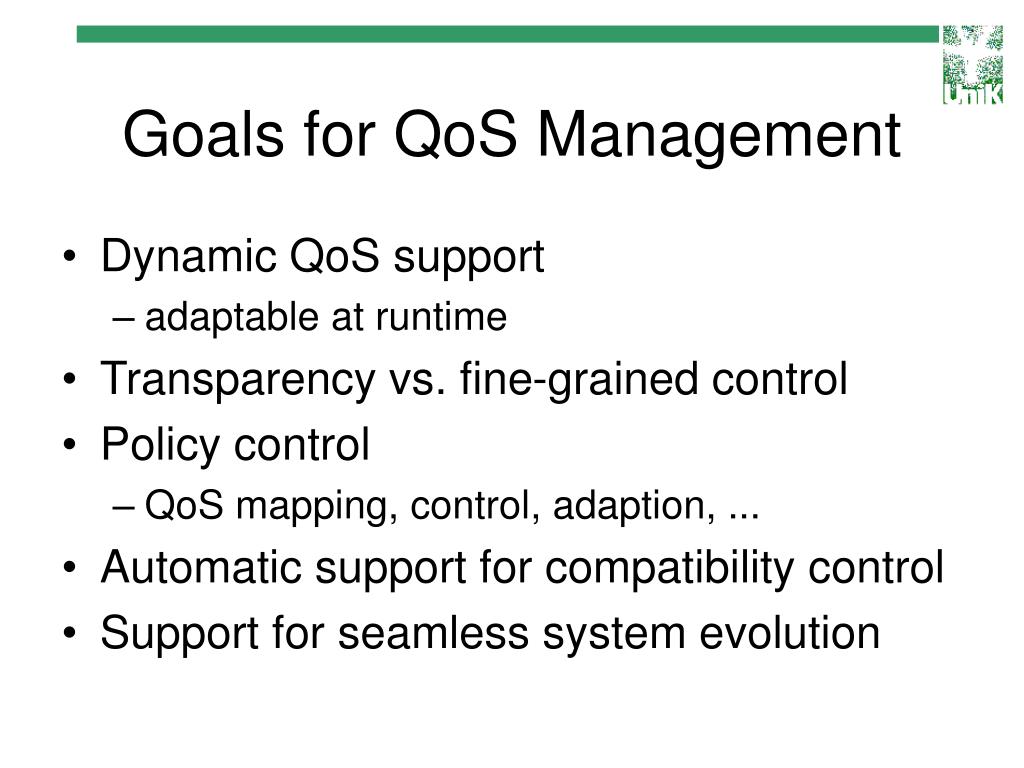 UniK

Goals for QoS Management

• Dynamic QoS support
– adaptable at runtime
• Transparency vs. fine-grained control
• Policy control
– QoS mapping, control, adaption, ...
• Automatic support for compatibility control
• Support for seamless system evolution